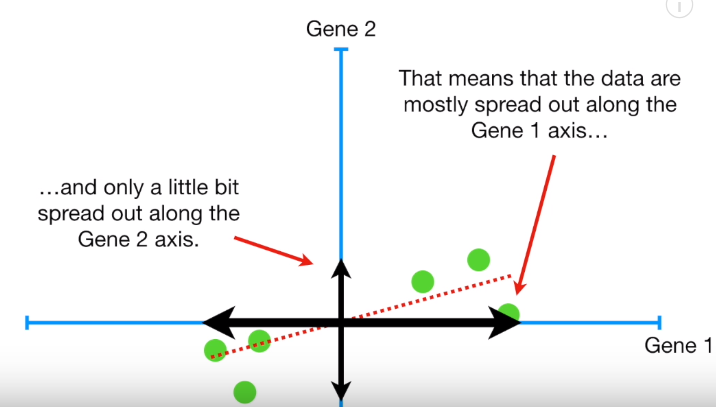 Gene 2

That means that the data are mostly spread out along the Gene 1 axis…

…and only a little bit spread out along the Gene 2 axis.

Gene 1